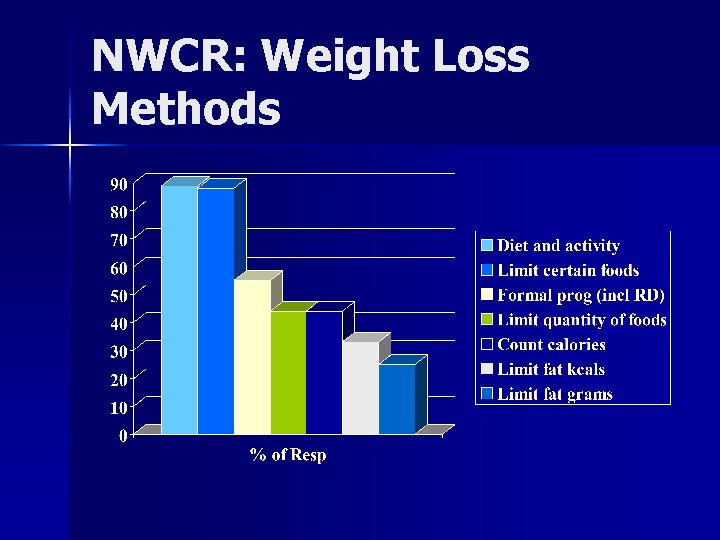 NWCR: Weight Loss Methods

90
80
70
60
50
40
30
20
10
0

% of Resp

Diet and activity
Limit certain foods
Formal prog (incl RD)
Limit quantity of foods
Count calories
Limit fat kcals
Limit fat grams